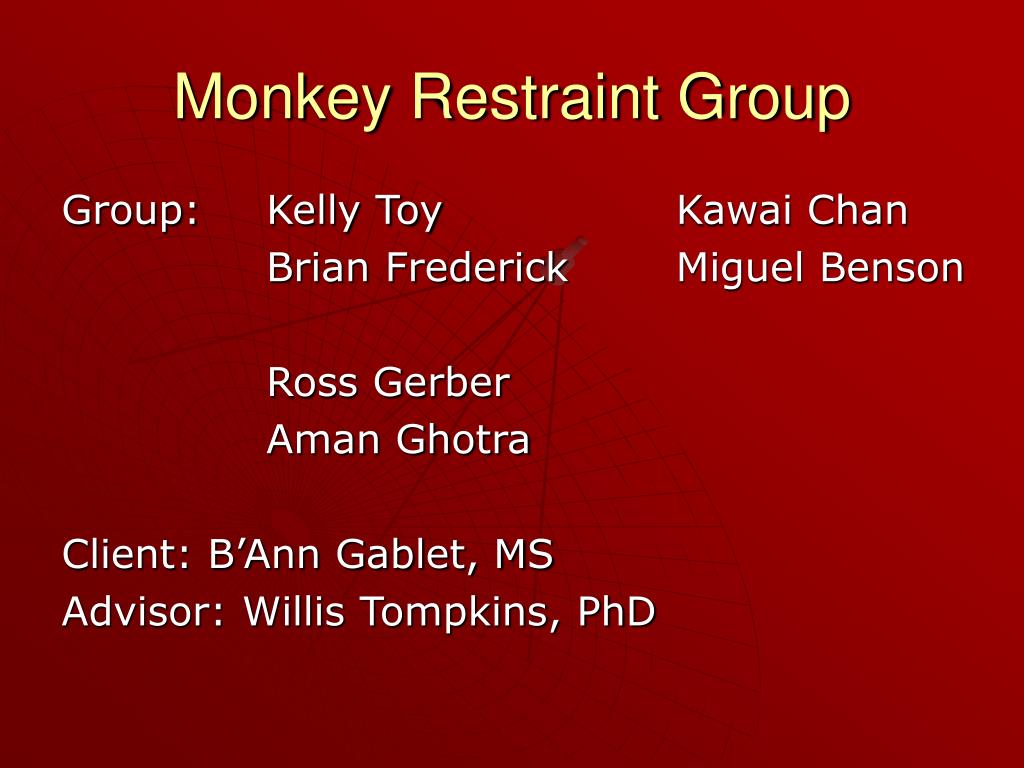 Monkey Restraint Group

Group: Kelly Toy Kawai Chan
Brian Frederick Miguel Benson

Ross Gerber
Aman Ghotra

Client: B’Ann Gablet, MS
Advisor: Willis Tompkins, PhD